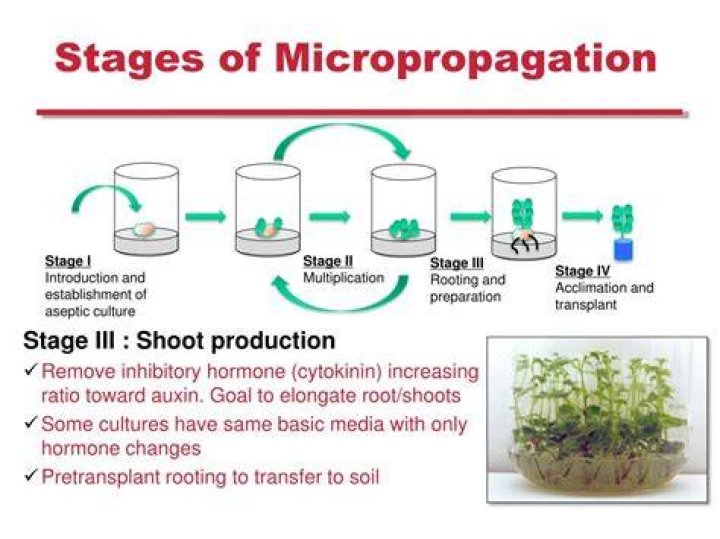 Stages of Micropropagation

Stage I
Introduction and establishment of aseptic culture

Stage II
Multiplication

Stage III
Rooting and preparation

Stage IV
Acclimation and transplant

Stage III : Shoot production

✓ Remove inhibitory hormone (cytokinin) increasing ratio toward auxin. Goal to elongate root/shoots

✓ Some cultures have same basic media with only hormone changes

✓ Pretransplant rooting to transfer to soil